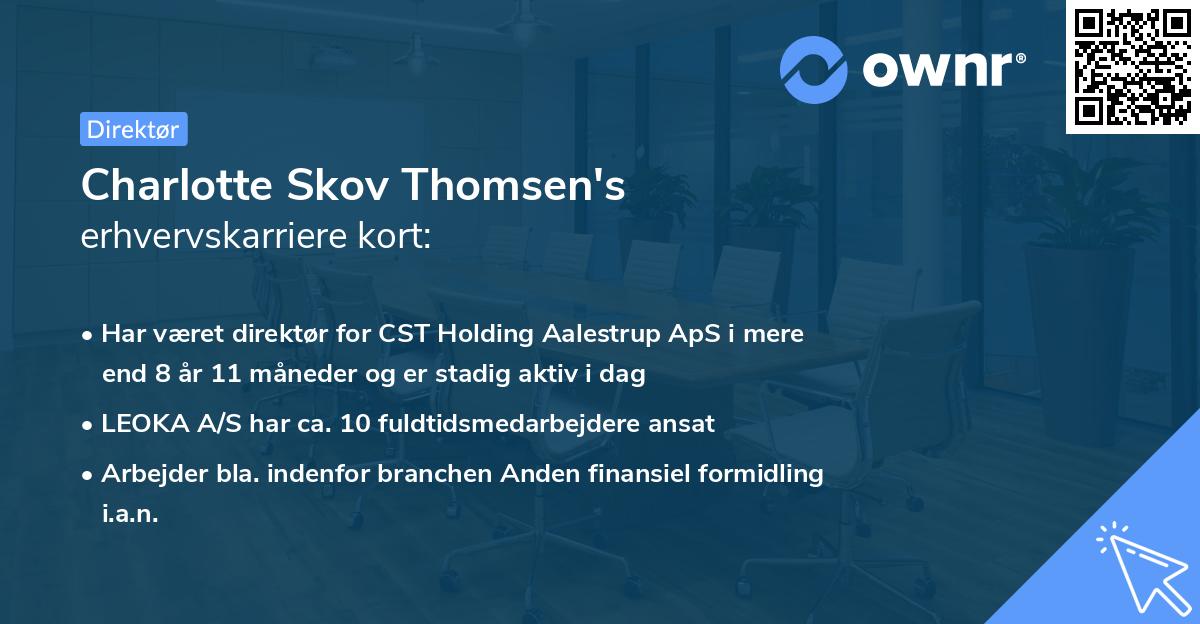 ownr®

Direktør

Charlotte Skov Thomsen's
erhvervskarriere kort:

• Har været direktør for CST Holding Aalestrup ApS i mere end 8 år 11 måneder og er stadig aktiv i dag

• LEOKA A/S har ca. 10 fuldtidsmedarbejdere ansat

• Arbejder bla. indenfor branchen Anden finansiel formidling i.a.n.